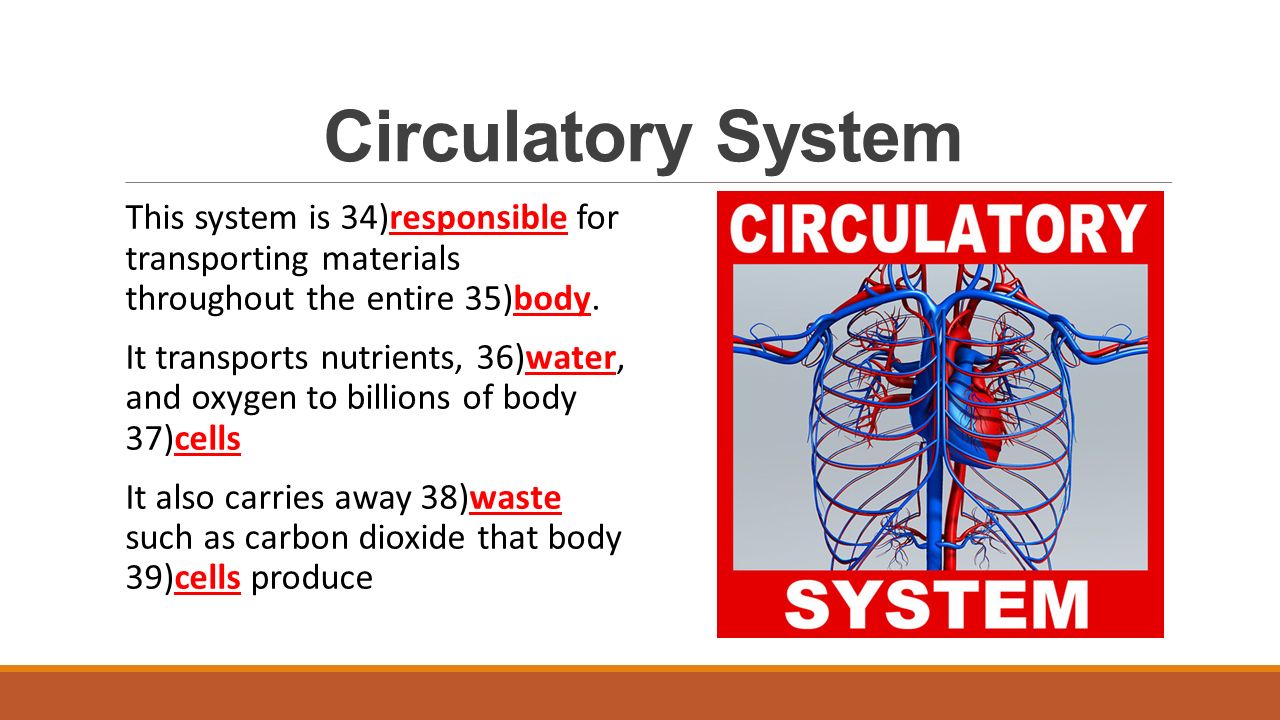 Circulatory System

This system is 34)responsible for transporting materials throughout the entire 35)body.

It transports nutrients, 36)water, and oxygen to billions of body 37)cells

It also carries away 38)waste such as carbon dioxide that body 39)cells produce

CIRCULATORY

SYSTEM